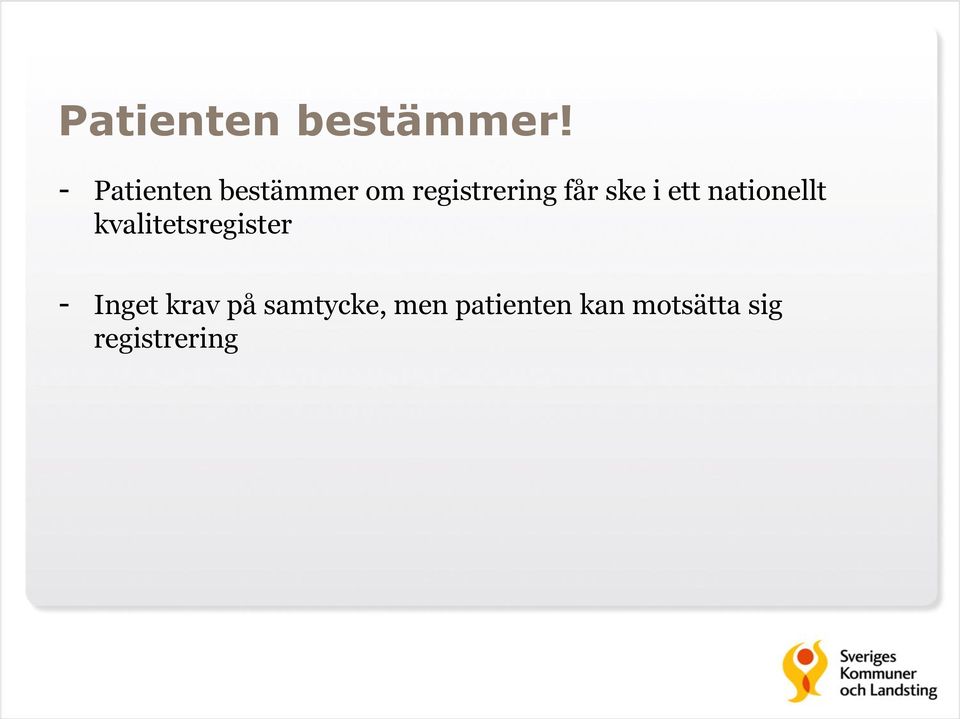 Patienten bestämmer!

- Patienten bestämmer om registrering får ske i ett nationellt kvalitetsregister

- Inget krav på samtycke, men patienten kan motsätta sig registrering

Sveriges Kommuner och Landsting